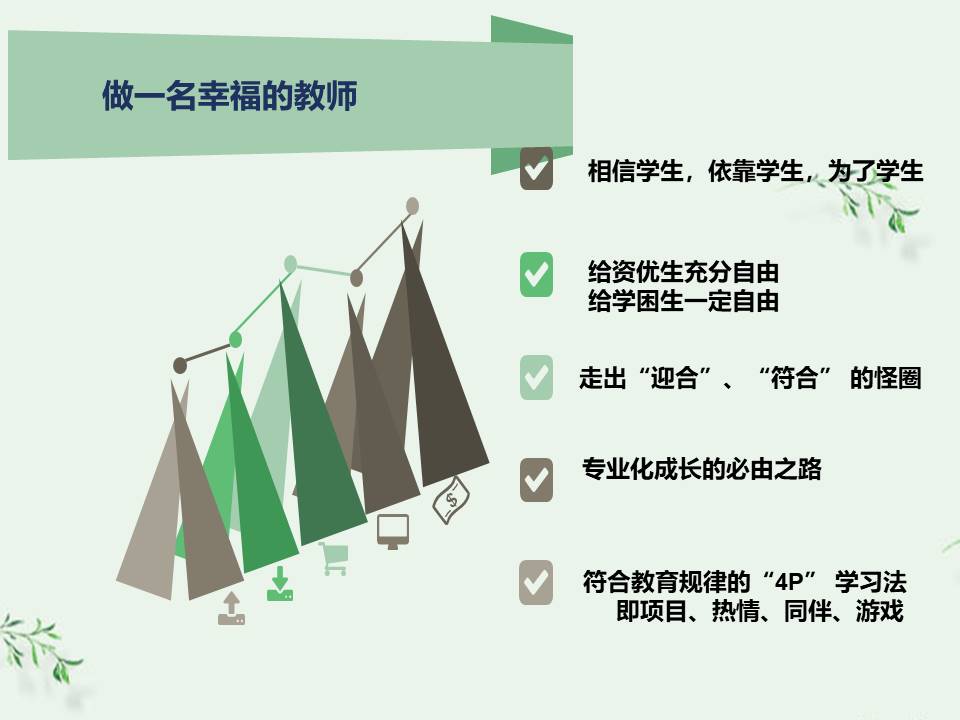 做一名幸福的教师

相信学生，依靠学生，为了学生

给资优生充分自由
给学困生一定自由

走出“迎合”、“符合” 的怪圈

专业化成长的必由之路

符合教育规律的“4P” 学习法
即项目、热情、同伴、游戏